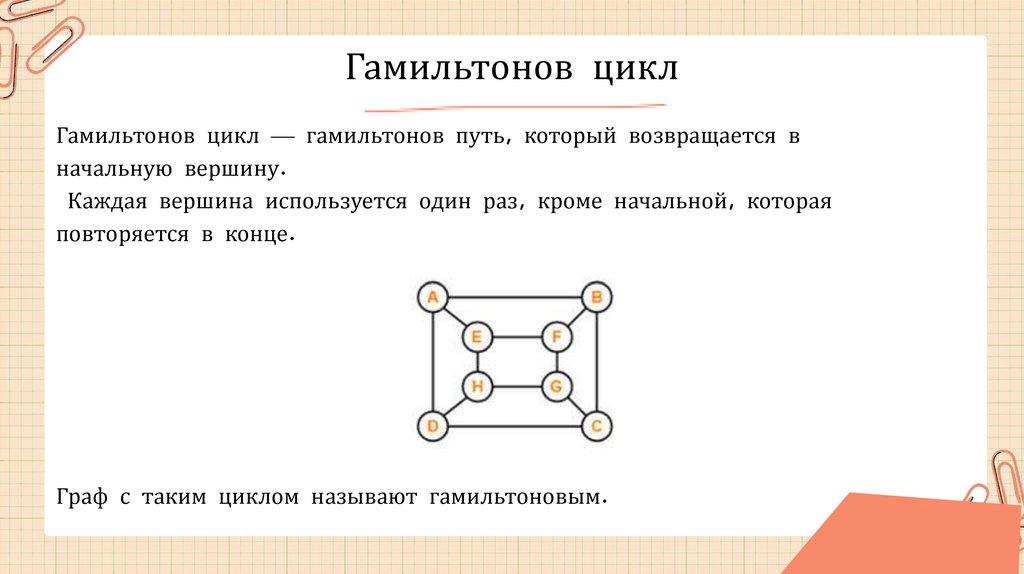 Гамильтонов цикл

Гамильтонов цикл — гамильтонов путь, который возвращается в начальную вершину.
Каждая вершина используется один раз, кроме начальной, которая повторяется в конце.

A
B
E
F
H
G
D
C

Граф с таким циклом называют гамильтоновым.